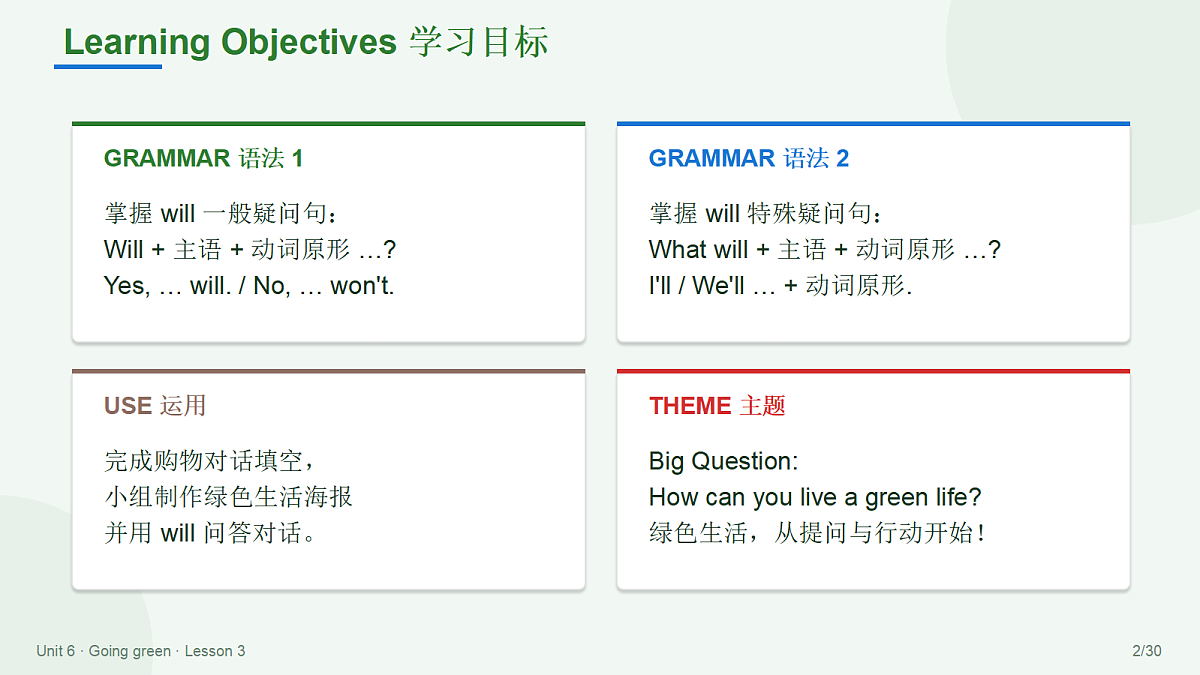 Learning Objectives 学习目标

GRAMMAR 语法 1

掌握 will 一般疑问句：
Will + 主语 + 动词原形 …?
Yes, … will. / No, … won't.

GRAMMAR 语法 2

掌握 will 特殊疑问句：
What will + 主语 + 动词原形 …?
I'll / We'll … + 动词原形.

USE 运用

完成购物对话填空，
小组制作绿色生活海报
并用 will 问答对话。

THEME 主题

Big Question:
How can you live a green life?
绿色生活，从提问与行动开始！

Unit 6 · Going green · Lesson 3

2/30